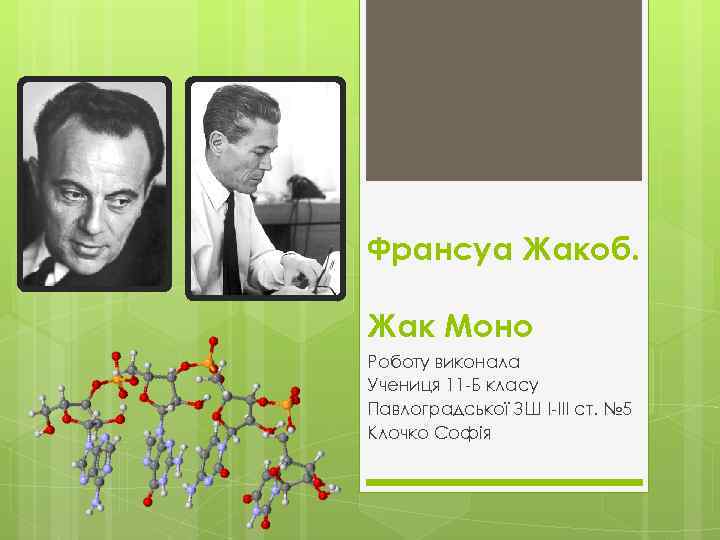 Франсуа Жакоб.

Жак Моно

Роботу виконала
Учениця 11-Б класу
Павлоградської ЗШ І-ІІІ ст. №5
Клочко Софія